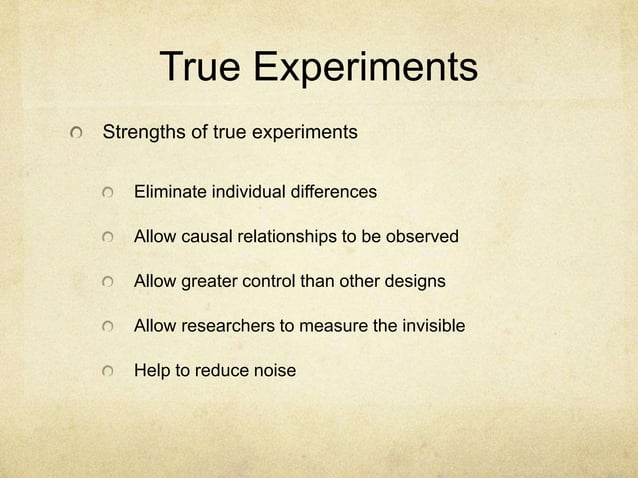 True Experiments

Strengths of true experiments

Eliminate individual differences

Allow causal relationships to be observed

Allow greater control than other designs

Allow researchers to measure the invisible

Help to reduce noise